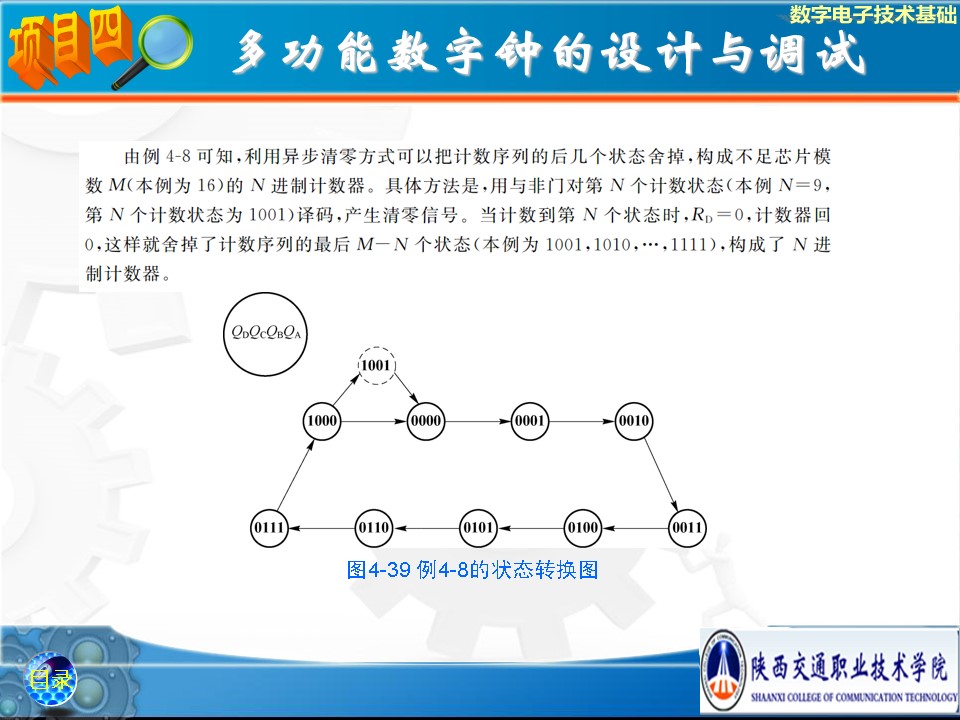 项目四

数字电子技术基础

多功能数字钟的设计与调试

由例 4-8 可知，利用异步清零方式可以把计数序列的后几个状态舍掉，构成不足芯片模数 $M$（本例为 16）的 $N$ 进制计数器。具体方法是，用与非门对第 $N$ 个计数状态（本例 $N=9$，第 $N$ 个计数状态为 1001）译码，产生清零信号。当计数到第 $N$ 个状态时，$R_D=0$，计数器回 0，这样就舍掉了计数序列的最后 $M-N$ 个状态（本例为 1001，1010，…，1111），构成了 $N$ 进制计数器。

$Q_DQ_CQ_BQ_A$

1001

1000

0000

0001

0010

0111

0110

0101

0100

0011

图4-39 例4-8的状态转换图

目录

陕西交通职业技术学院
SHAANXI COLLEGE OF COMMUNICATION TECHNOLOGY